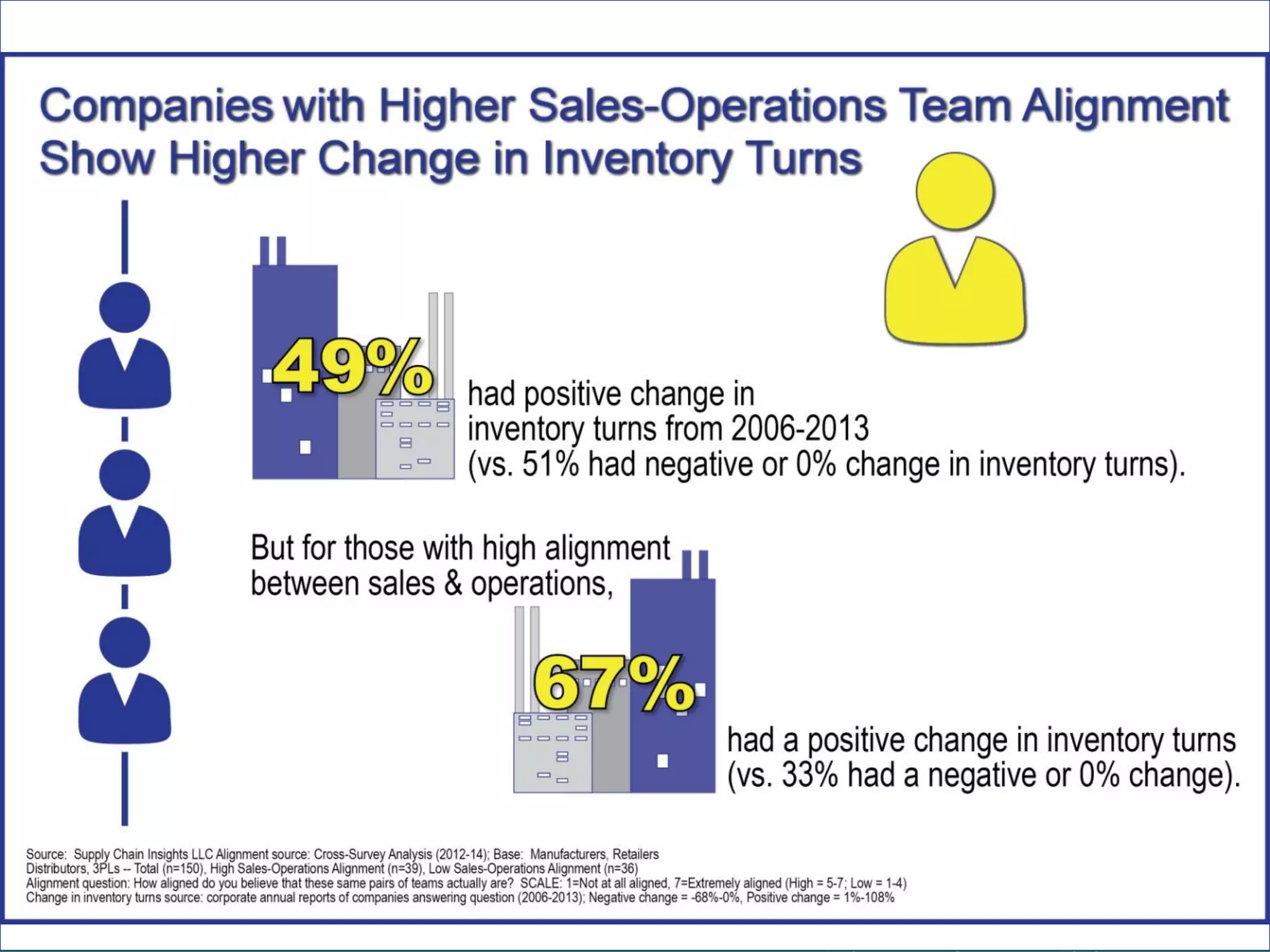 Companies with Higher Sales-Operations Team Alignment Show Higher Change in Inventory Turns

49%

had positive change in inventory turns from 2006-2013 (vs. 51% had negative or 0% change in inventory turns).

But for those with high alignment between sales & operations,

67%

had a positive change in inventory turns (vs. 33% had a negative or 0% change).

Source: Supply Chain Insights LLC Alignment source: Cross-Survey Analysis (2012-14); Base: Manufacturers, Retailers Distributors, 3PLs -- Total (n=150), High Sales-Operations Alignment (n=39), Low Sales-Operations Alignment (n=36)
Alignment question: How aligned do you believe that these same pairs of teams actually are? SCALE: 1=Not at all aligned, 7=Extremely aligned (High = 5-7; Low = 1-4)
Change in inventory turns source: corporate annual reports of companies answering question (2006-2013); Negative change = -68%-0%, Positive change = 1%-108%